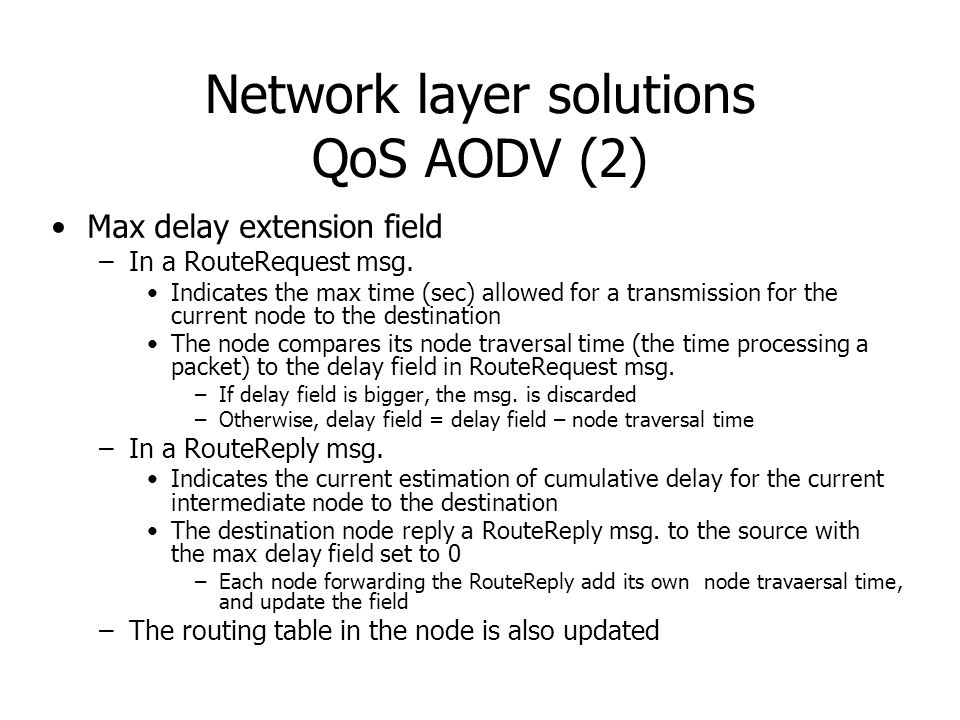 Network layer solutions
QoS AODV (2)

• Max delay extension field
– In a RouteRequest msg.
• Indicates the max time (sec) allowed for a transmission for the current node to the destination
• The node compares its node traversal time (the time processing a packet) to the delay field in RouteRequest msg.
– If delay field is bigger, the msg. is discarded
– Otherwise, delay field = delay field – node traversal time
– In a RouteReply msg.
• Indicates the current estimation of cumulative delay for the current intermediate node to the destination
• The destination node reply a RouteReply msg. to the source with the max delay field set to 0
– Each node forwarding the RouteReply add its own node travaersal time, and update the field
– The routing table in the node is also updated